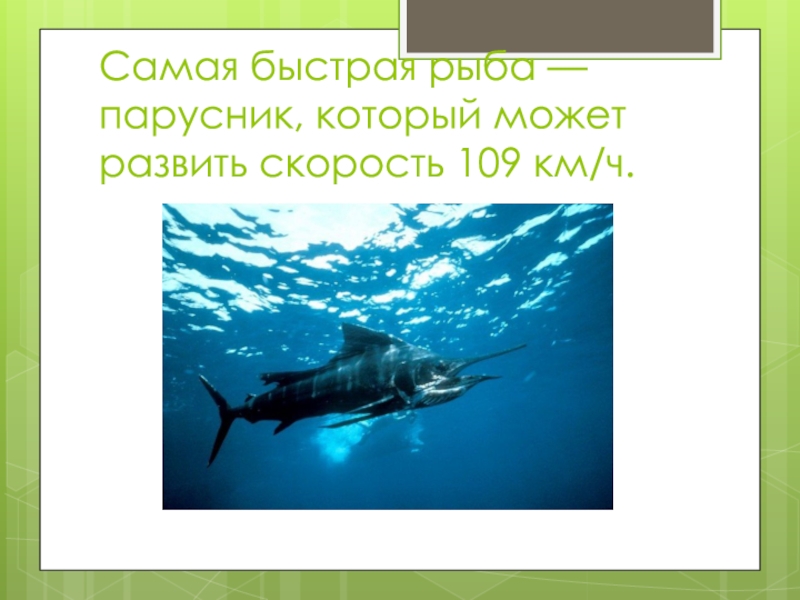 Самая быстрая рыба — парусник, который может развить скорость 109 км/ч.